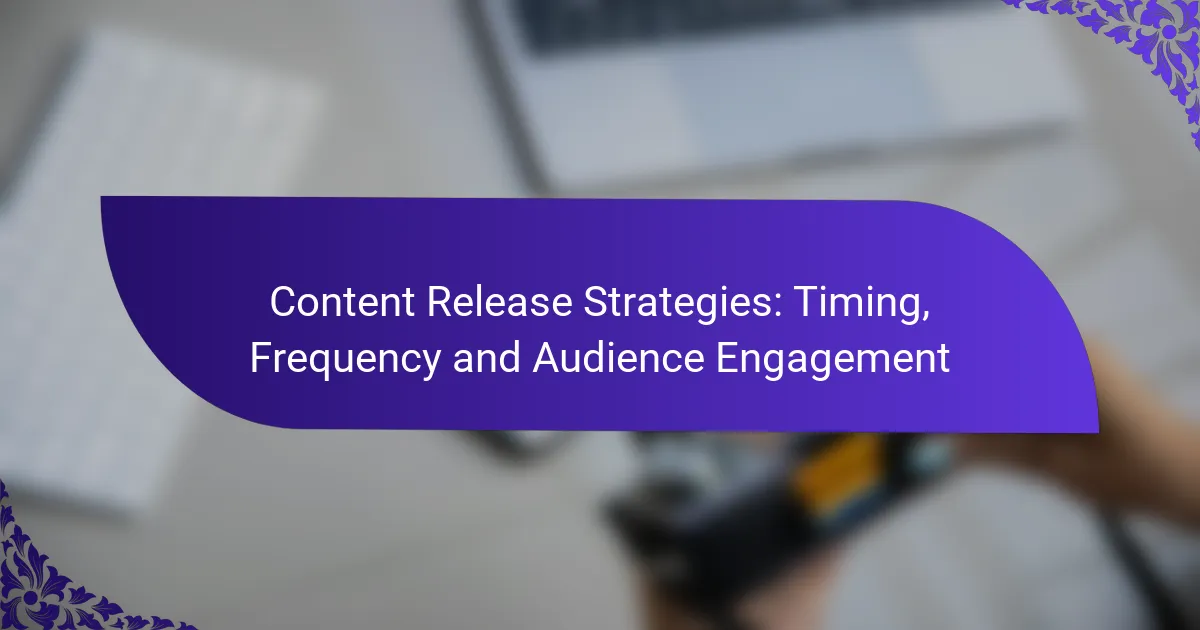 Content Release Strategies: Timing, Frequency and Audience Engagement